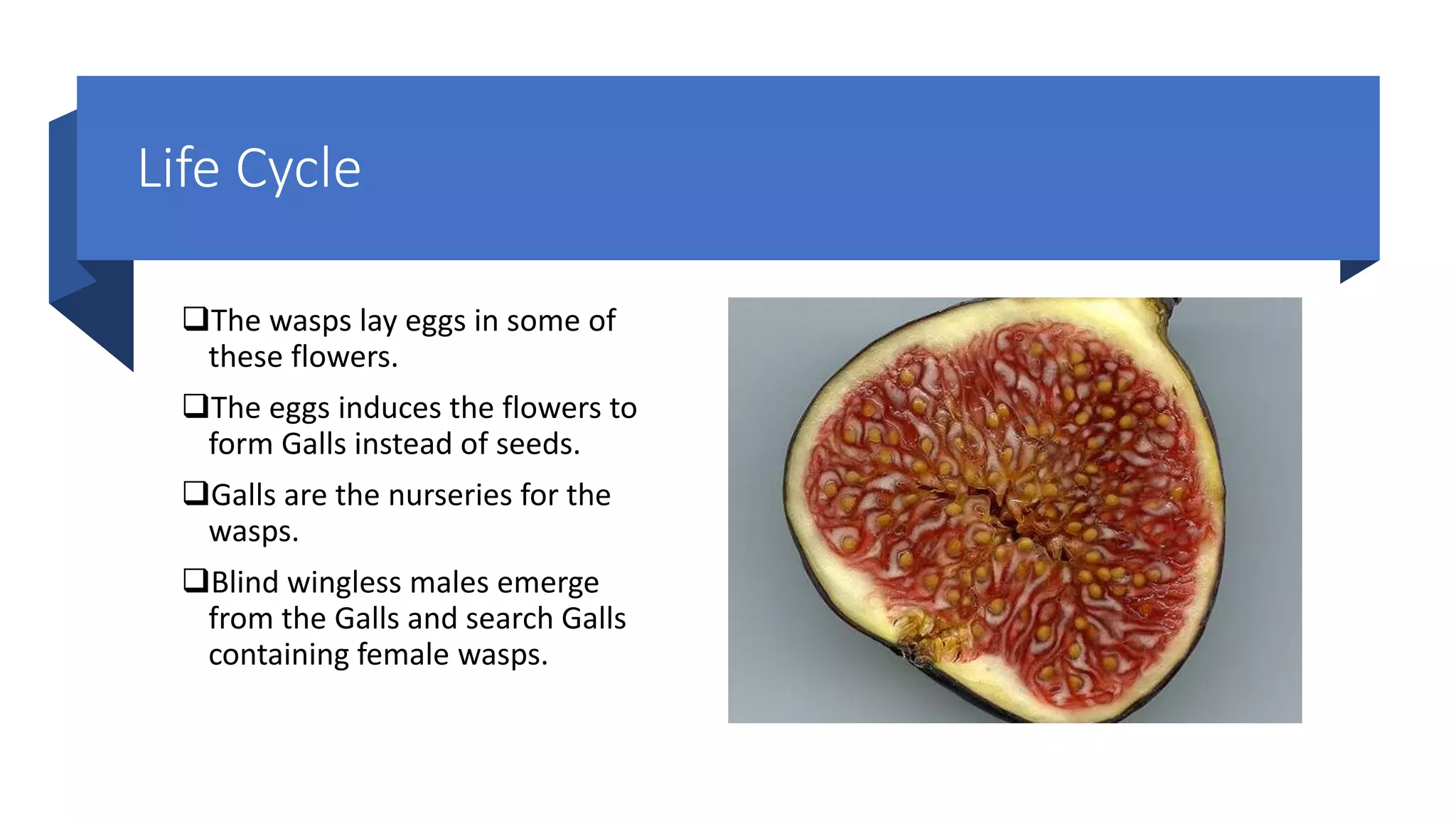 Life Cycle

❑The wasps lay eggs in some of these flowers.

❑The eggs induces the flowers to form Galls instead of seeds.

❑Galls are the nurseries for the wasps.

❑Blind wingless males emerge from the Galls and search Galls containing female wasps.